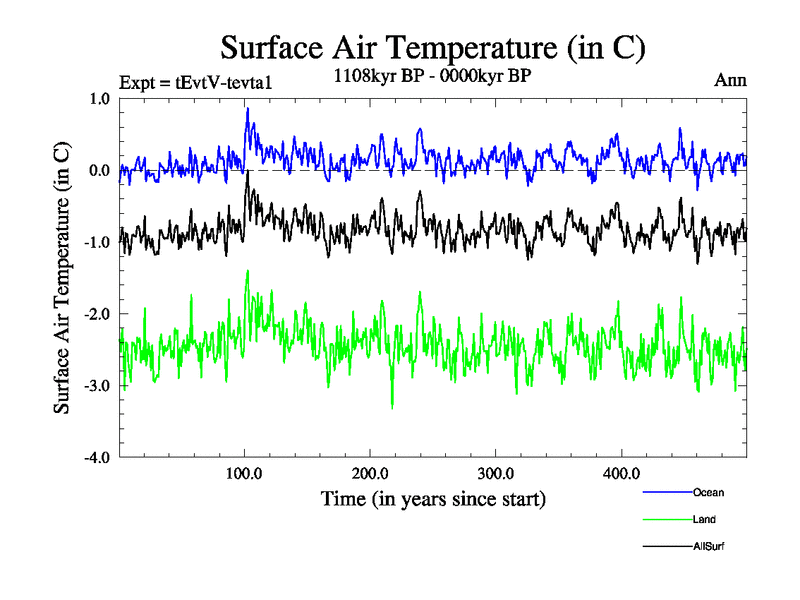 Surface Air Temperature (in C)

Expt = tEvtV-tevta1

1108kyr BP - 0000kyr BP

Ann

Surface Air Temperature (in C)

1.0
0.0
-1.0
-2.0
-3.0
-4.0

100.0
200.0
300.0
400.0

Time (in years since start)

Ocean
Land
AllSurf